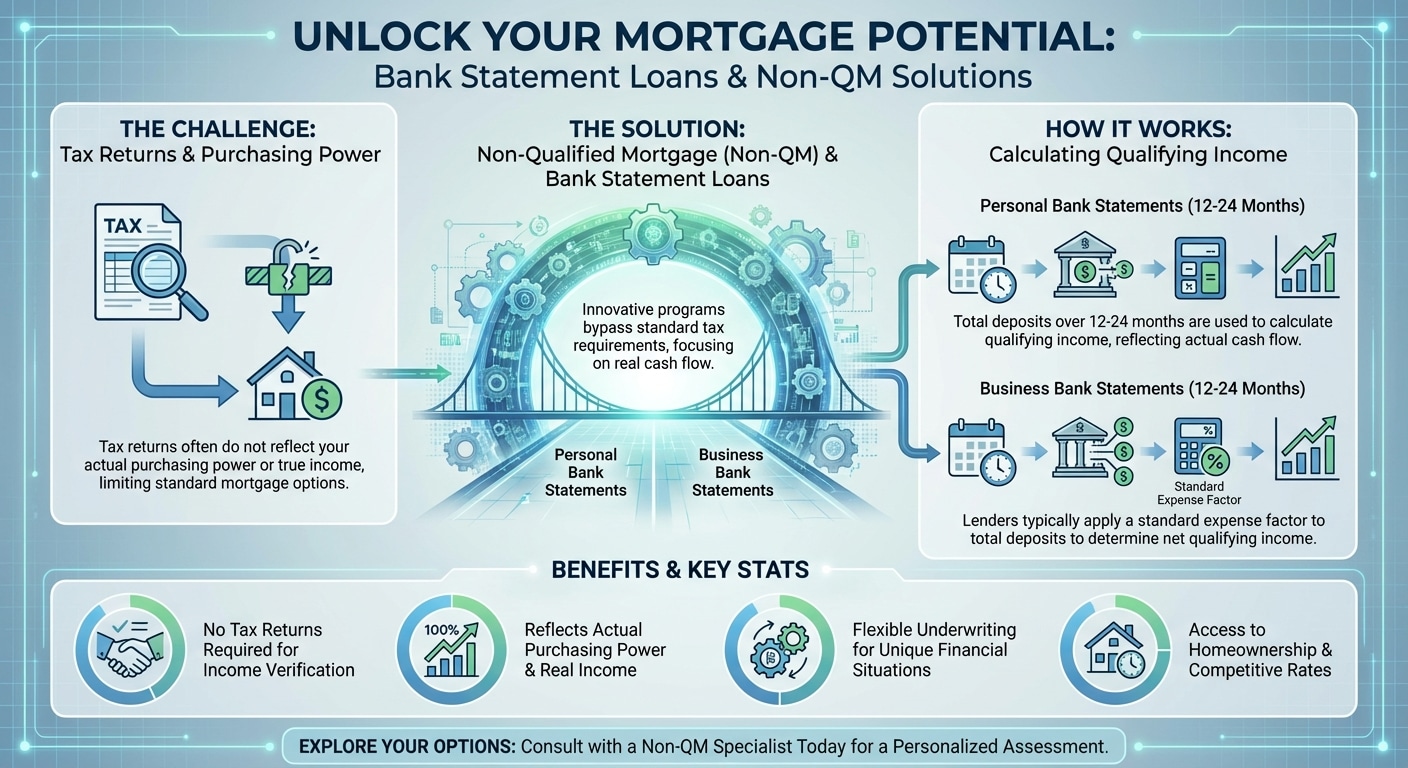 UNLOCK YOUR MORTGAGE POTENTIAL:
Bank Statement Loans & Non-QM Solutions

THE CHALLENGE:
Tax Returns & Purchasing Power

TAX

Tax returns often do not reflect your actual purchasing power or true income, limiting standard mortgage options.

THE SOLUTION:
Non-Qualified Mortgage (Non-QM) & Bank Statement Loans

Innovative programs bypass standard tax requirements, focusing on real cash flow.

Personal Bank Statements

Business Bank Statements

HOW IT WORKS:
Calculating Qualifying Income

Personal Bank Statements (12-24 Months)

Total deposits over 12-24 months are used to calculate qualifying income, reflecting actual cash flow.

Business Bank Statements (12-24 Months)

Standard Expense Factor

Lenders typically apply a standard expense factor to total deposits to determine net qualifying income.

BENEFITS & KEY STATS

No Tax Returns Required for Income Verification

100%

Reflects Actual Purchasing Power & Real Income

Flexible Underwriting for Unique Financial Situations

Access to Homeownership & Competitive Rates

EXPLORE YOUR OPTIONS: Consult with a Non-QM Specialist Today for a Personalized Assessment.